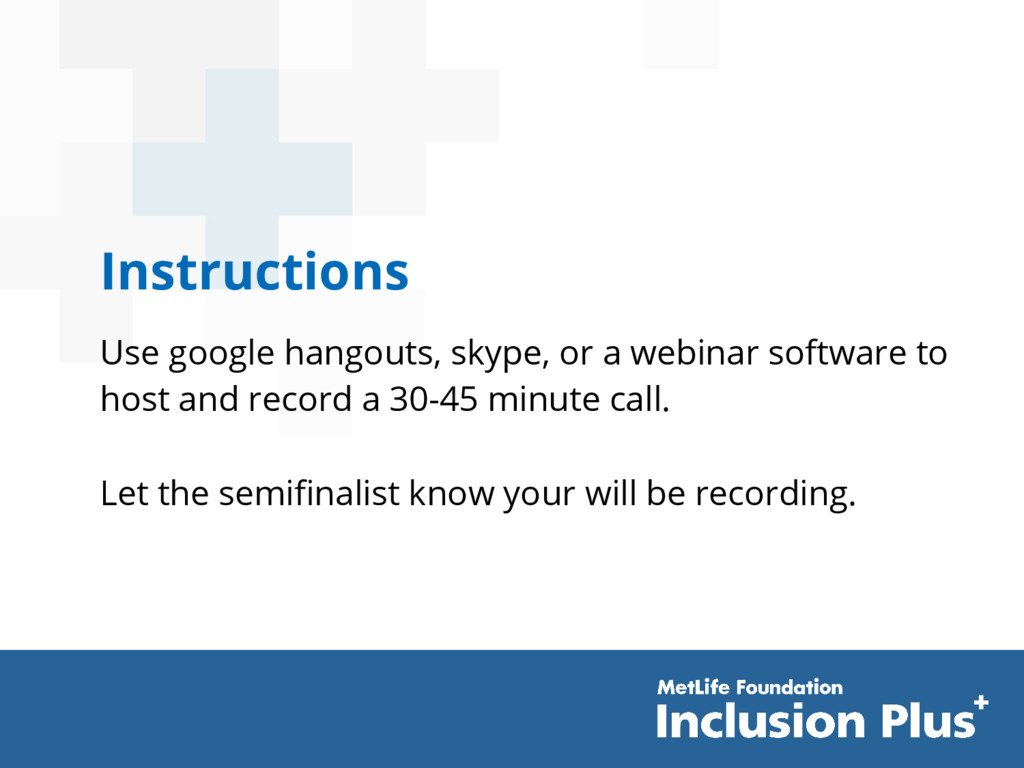 Instructions

Use google hangouts, skype, or a webinar software to host and record a 30-45 minute call.

Let the semifinalist know your will be recording.

MetLife Foundation
Inclusion Plus+